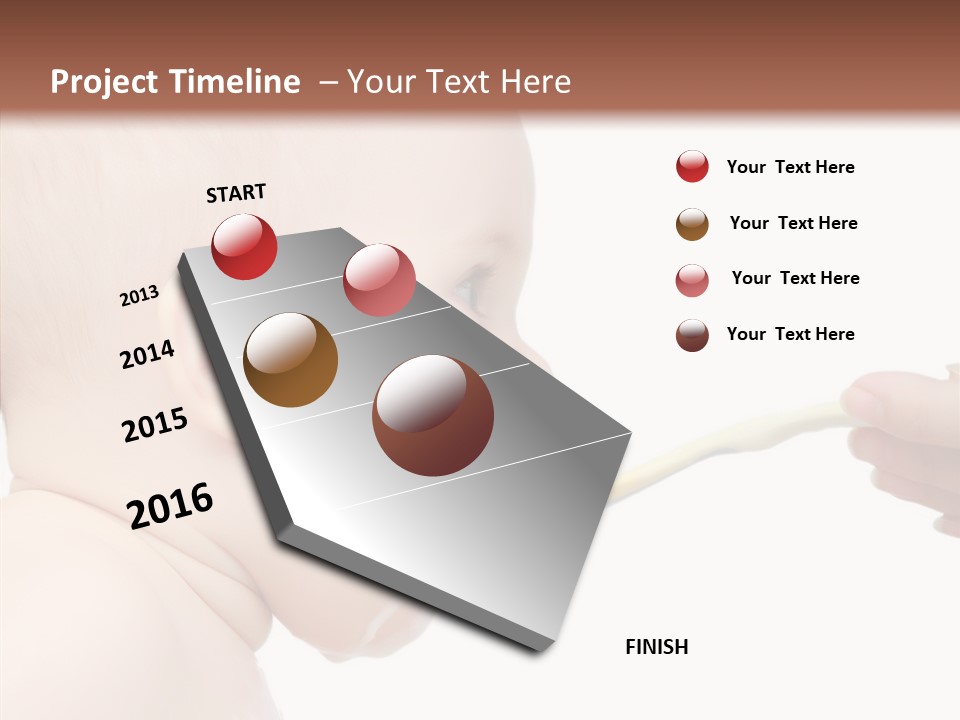 Project Timeline – Your Text Here

START

2013

2014

2015

2016

FINISH

Your Text Here

Your Text Here

Your Text Here

Your Text Here